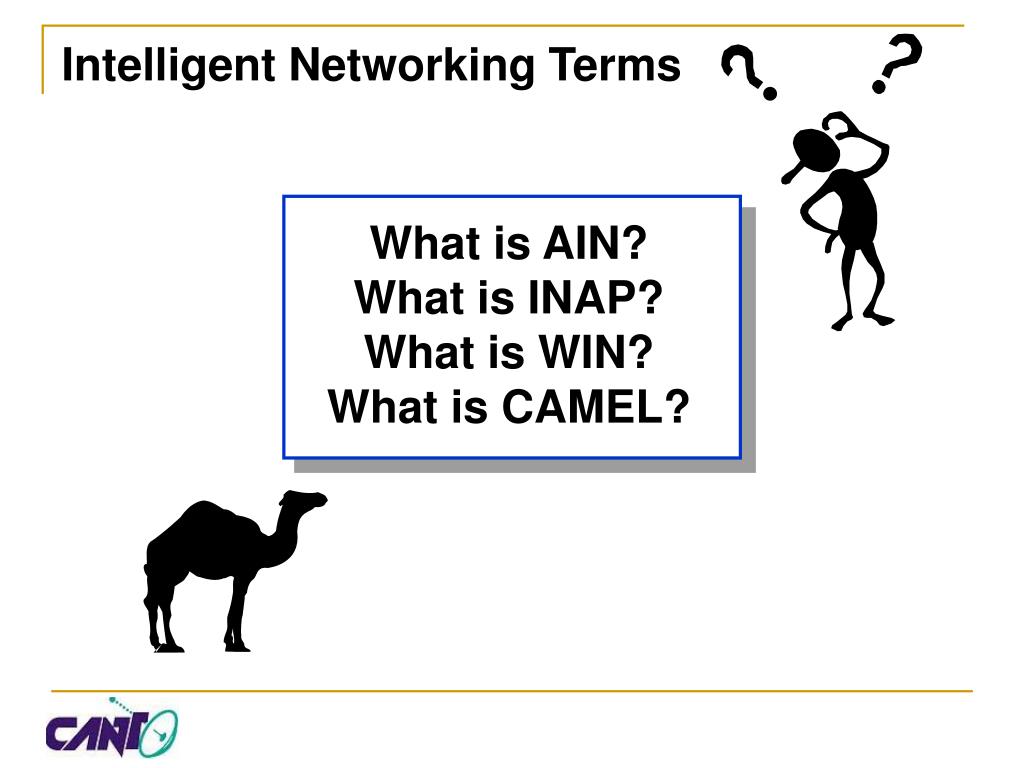 Intelligent Networking Terms

?

?

What is AIN?
What is INAP?
What is WIN?
What is CAMEL?

CANTO